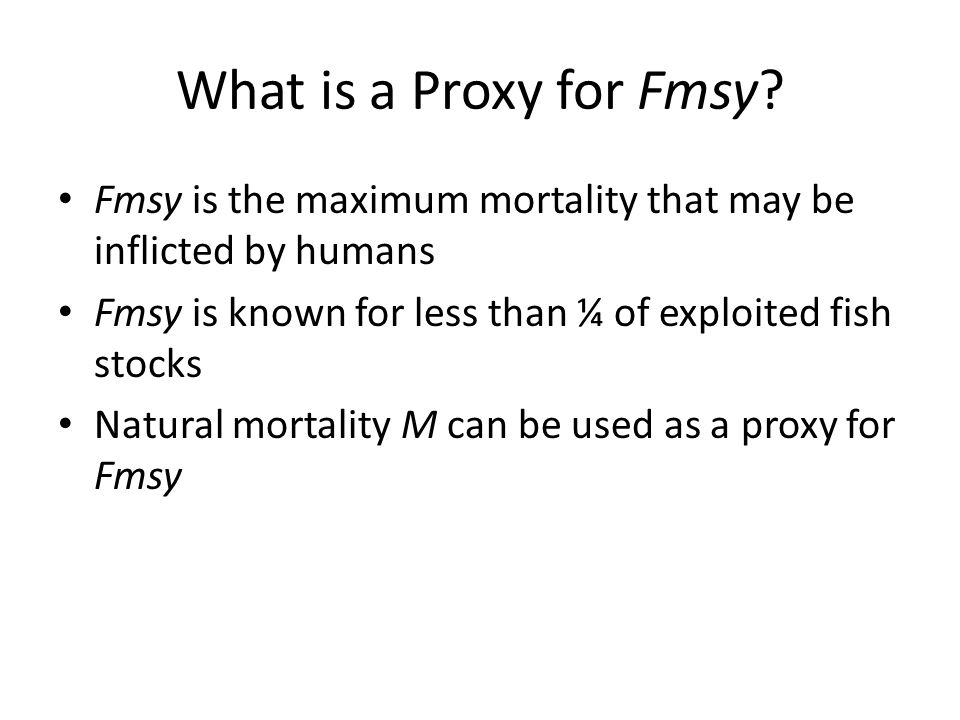 What is a Proxy for Fmsy?

• Fmsy is the maximum mortality that may be inflicted by humans
• Fmsy is known for less than ¼ of exploited fish stocks
• Natural mortality M can be used as a proxy for Fmsy